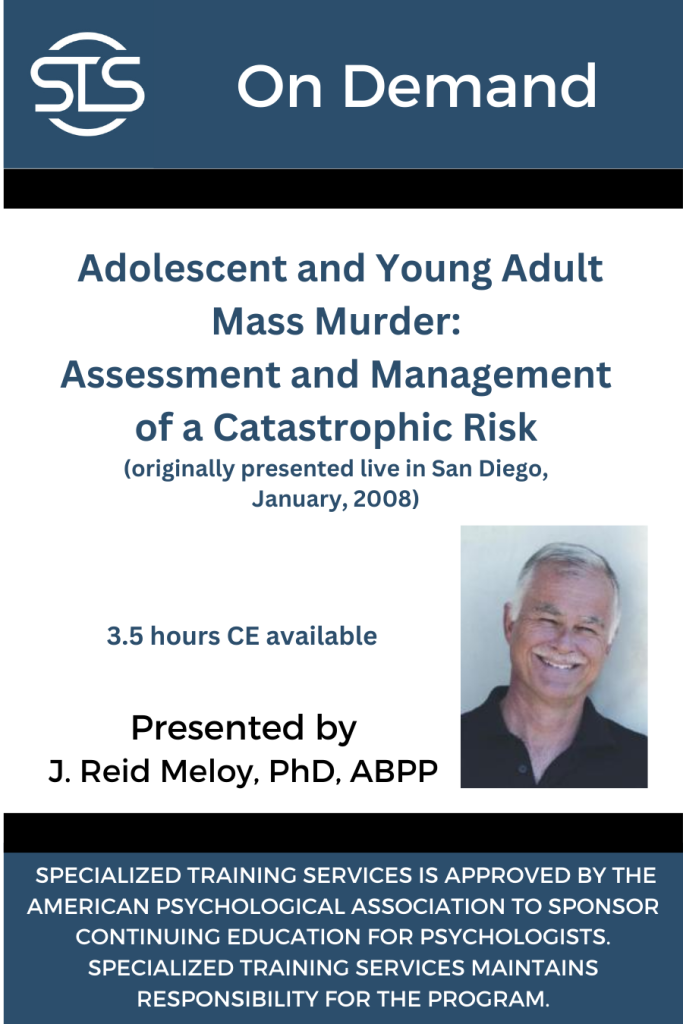 STS

On Demand

Adolescent and Young Adult Mass Murder: Assessment and Management of a Catastrophic Risk

(originally presented live in San Diego, January, 2008)

3.5 hours CE available

Presented by
J. Reid Meloy, PhD, ABPP

SPECIALIZED TRAINING SERVICES IS APPROVED BY THE AMERICAN PSYCHOLOGICAL ASSOCIATION TO SPONSOR CONTINUING EDUCATION FOR PSYCHOLOGISTS. SPECIALIZED TRAINING SERVICES MAINTAINS RESPONSIBILITY FOR THE PROGRAM.